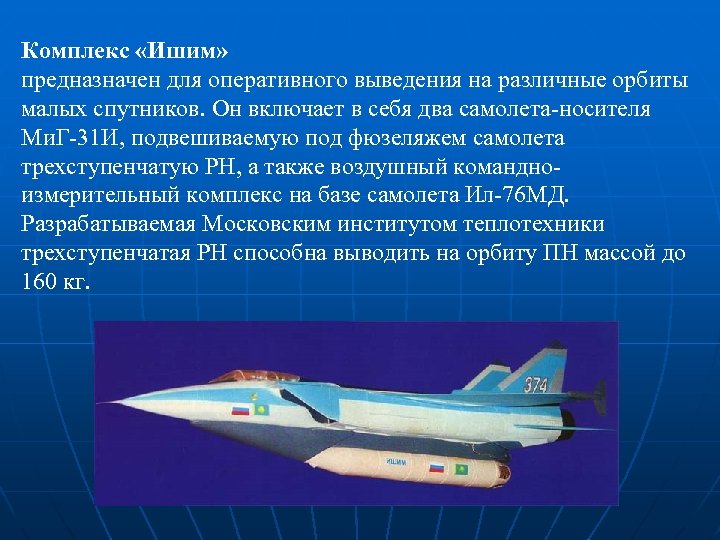 **Комплекс «Ишим»**
предназначен для оперативного выведения на различные орбиты малых спутников. Он включает в себя два самолета-носителя МиГ-31И, подвешиваемую под фюзеляжем самолета трехступенчатую РН, а также воздушный командно-измерительный комплекс на базе самолета Ил-76МД. Разрабатываемая Московским институтом теплотехники трехступенчатая РН способна выводить на орбиту ПН массой до 160 кг.

374

ИШИМ